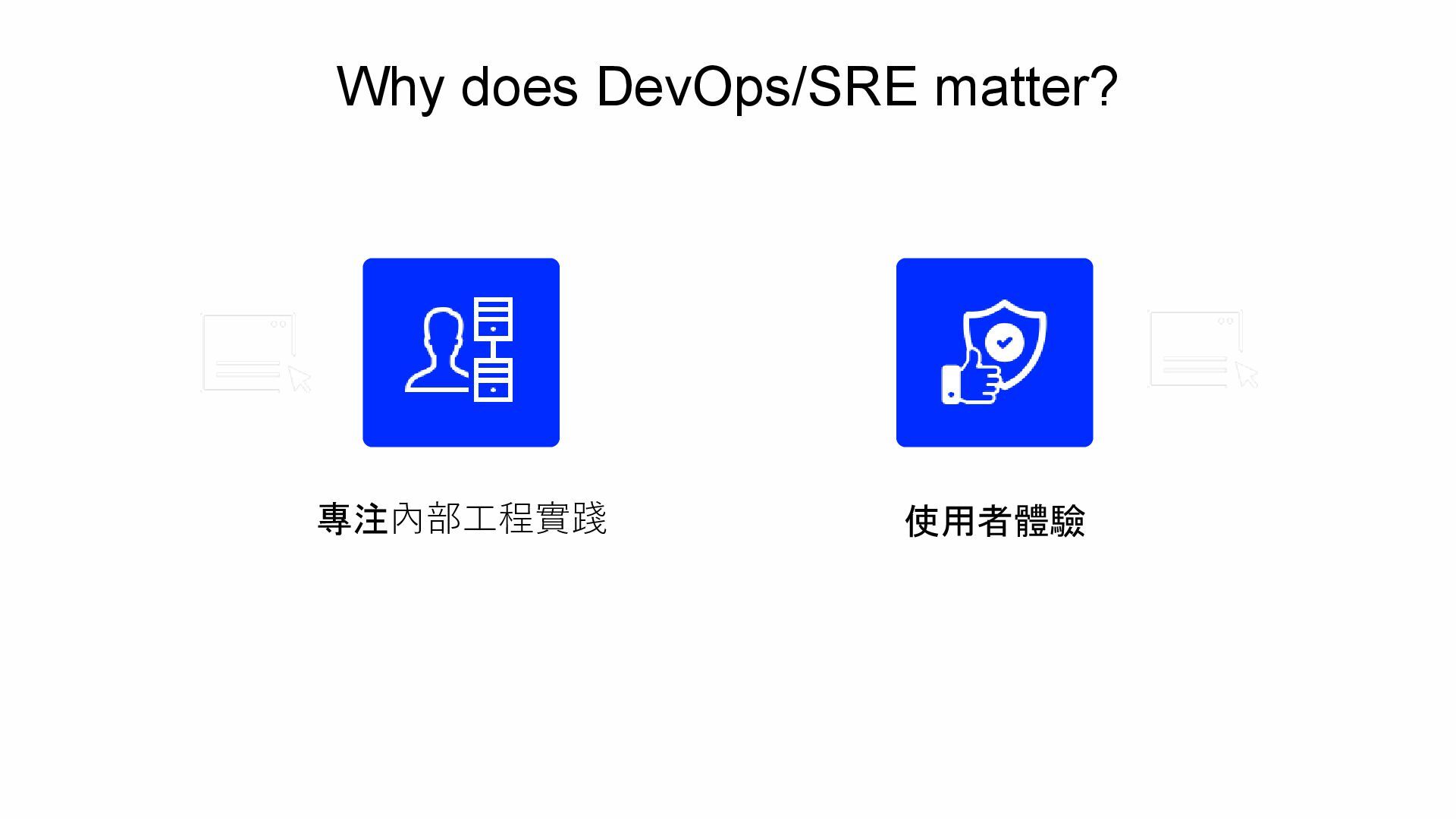 Why does DevOps/SRE matter?

專注內部工程實踐

使用者體驗